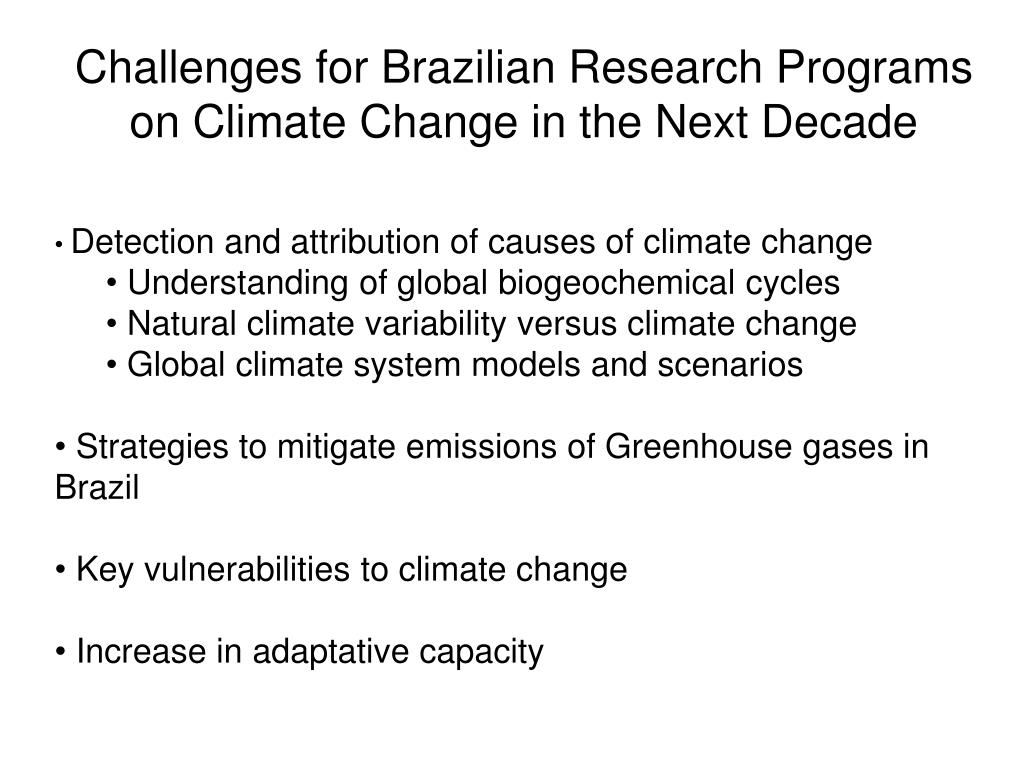 Challenges for Brazilian Research Programs on Climate Change in the Next Decade

• Detection and attribution of causes of climate change
• Understanding of global biogeochemical cycles
• Natural climate variability versus climate change
• Global climate system models and scenarios

• Strategies to mitigate emissions of Greenhouse gases in Brazil

• Key vulnerabilities to climate change

• Increase in adaptative capacity